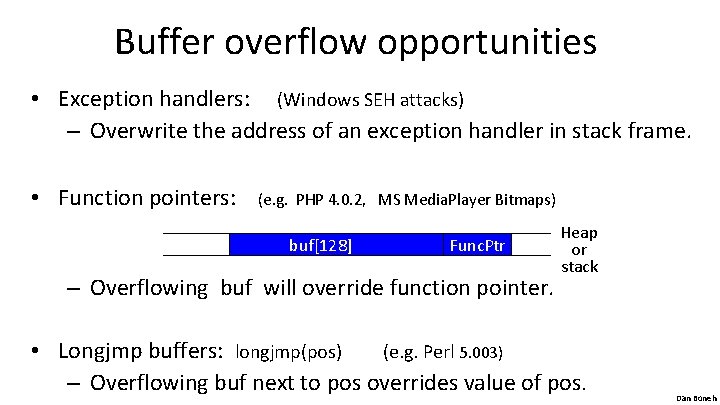 Buffer overflow opportunities

• Exception handlers: (Windows SEH attacks)
– Overwrite the address of an exception handler in stack frame.

• Function pointers: (e.g. PHP 4.0.2, MS MediaPlayer Bitmaps)

buf[128] FuncPtr Heap or stack

– Overflowing buf will override function pointer.

• Longjmp buffers: longjmp(pos) (e.g. Perl 5.003)
– Overflowing buf next to pos overrides value of pos.

Dan Boneh